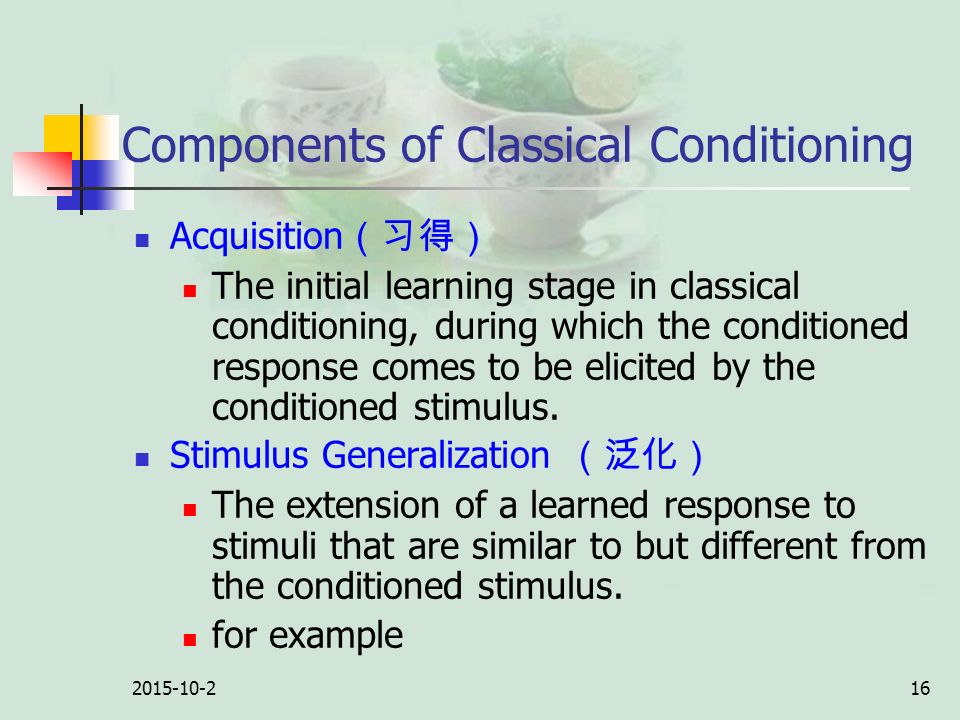 Components of Classical Conditioning

Acquisition（习得）

The initial learning stage in classical conditioning, during which the conditioned response comes to be elicited by the conditioned stimulus.

Stimulus Generalization （泛化）

The extension of a learned response to stimuli that are similar to but different from the conditioned stimulus.

for example

2015-10-2

16